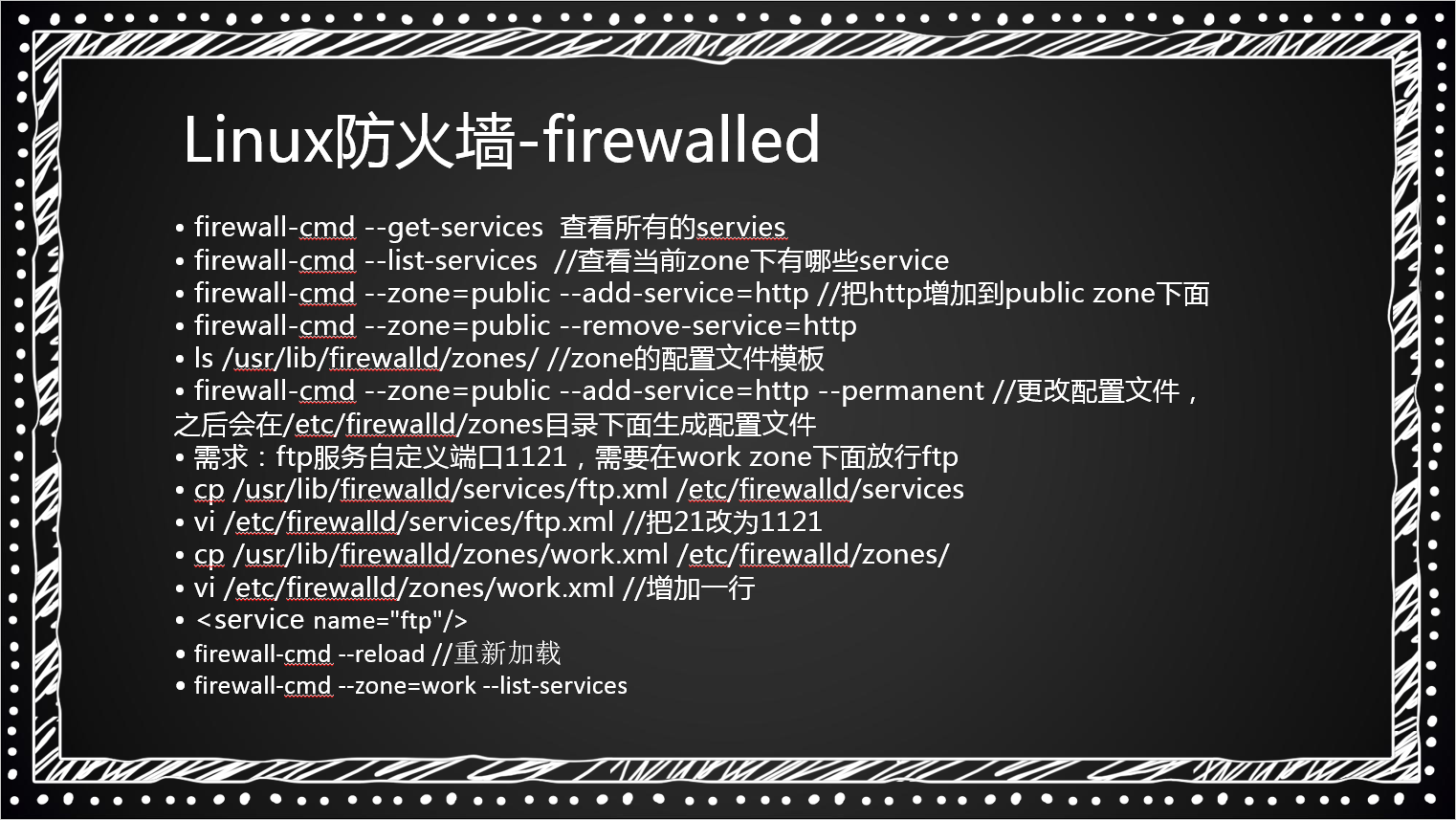 Linux防火墙-firewalled

• firewall-cmd --get-services 查看所有的servies
• firewall-cmd --list-services //查看当前zone下有哪些service
• firewall-cmd --zone=public --add-service=http //把http增加到public zone下面
• firewall-cmd --zone=public --remove-service=http
• ls /usr/lib/firewalld/zones/ //zone的配置文件模板
• firewall-cmd --zone=public --add-service=http --permanent //更改配置文件，之后会在/etc/firewalld/zones目录下面生成配置文件
• 需求：ftp服务自定义端口1121，需要在work zone下面放行ftp
• cp /usr/lib/firewalld/services/ftp.xml /etc/firewalld/services
• vi /etc/firewalld/services/ftp.xml //把21改为1121
• cp /usr/lib/firewalld/zones/work.xml /etc/firewalld/zones/
• vi /etc/firewalld/zones/work.xml //增加一行
• <service name="ftp"/>
• firewall-cmd --reload //重新加载
• firewall-cmd --zone=work --list-services